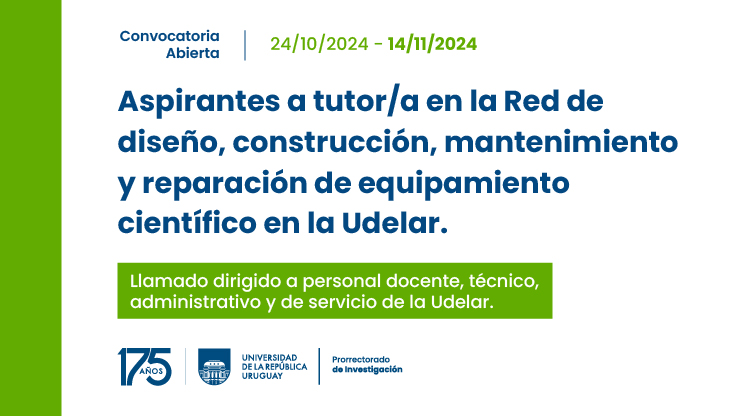 Convocatoria Abierta

24/10/2024 - 14/11/2024

Aspirantes a tutor/a en la Red de diseño, construcción, mantenimiento y reparación de equipamiento científico en la Udelar.

Llamado dirigido a personal docente, técnico, administrativo y de servicio de la Udelar.

175 AÑOS

UNIVERSIDAD DE LA REPÚBLICA URUGUAY

Prorrectorado de Investigación